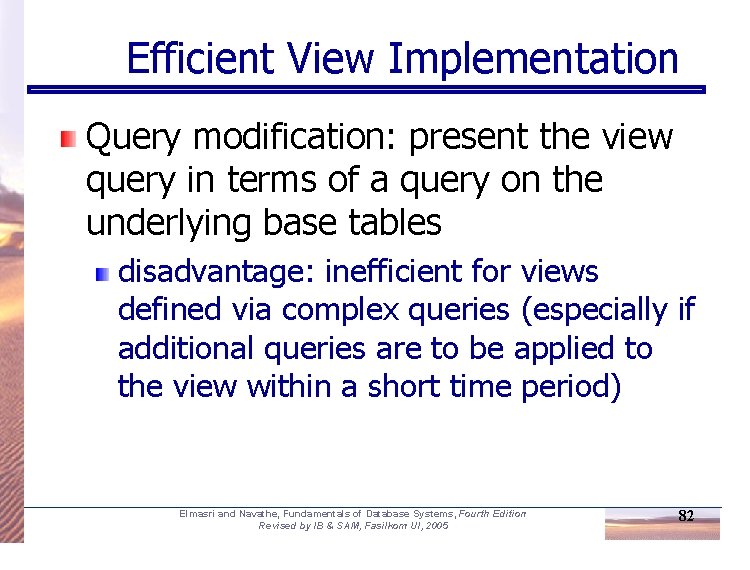 Efficient View Implementation

Query modification: present the view query in terms of a query on the underlying base tables

disadvantage: inefficient for views defined via complex queries (especially if additional queries are to be applied to the view within a short time period)

Elmasri and Navathe, Fundamentals of Database Systems, Fourth Edition
Revised by IB & SAM, Fasilkom UI, 2005

82